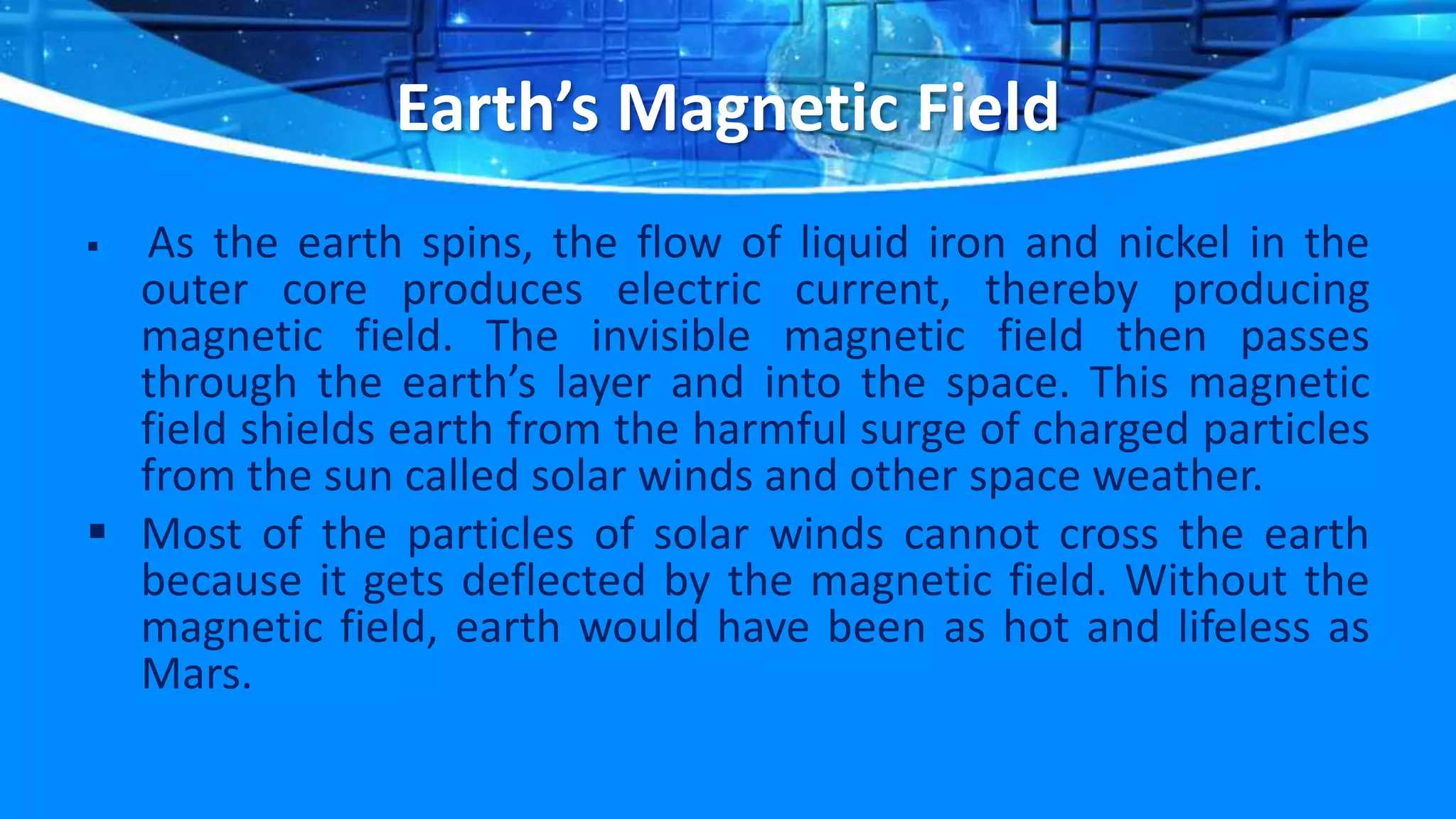 Earth’s Magnetic Field

▪ As the earth spins, the flow of liquid iron and nickel in the outer core produces electric current, thereby producing magnetic field. The invisible magnetic field then passes through the earth’s layer and into the space. This magnetic field shields earth from the harmful surge of charged particles from the sun called solar winds and other space weather.

▪ Most of the particles of solar winds cannot cross the earth because it gets deflected by the magnetic field. Without the magnetic field, earth would have been as hot and lifeless as Mars.